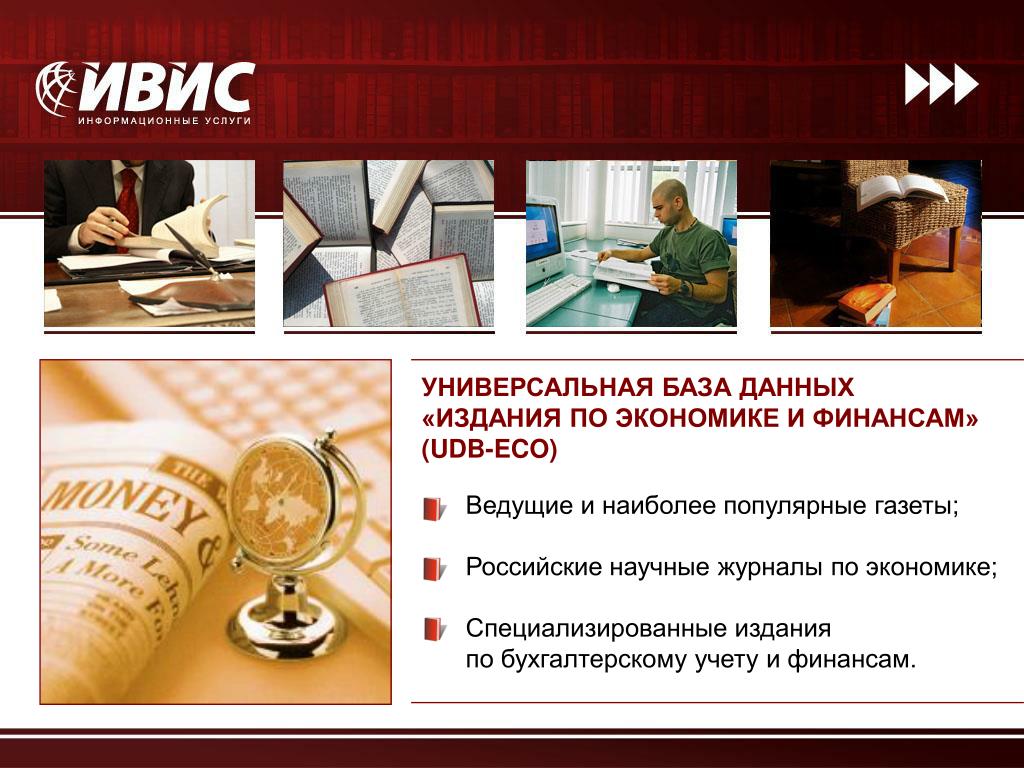 ИВИС
ИНФОРМАЦИОННЫЕ УСЛУГИ

THE
MONEY &
Some Leh
A More Fo

УНИВЕРСАЛЬНАЯ БАЗА ДАННЫХ «ИЗДАНИЯ ПО ЭКОНОМИКЕ И ФИНАНСАМ» (UDB-ECO)

Ведущие и наиболее популярные газеты;

Российские научные журналы по экономике;

Специализированные издания по бухгалтерскому учету и финансам.